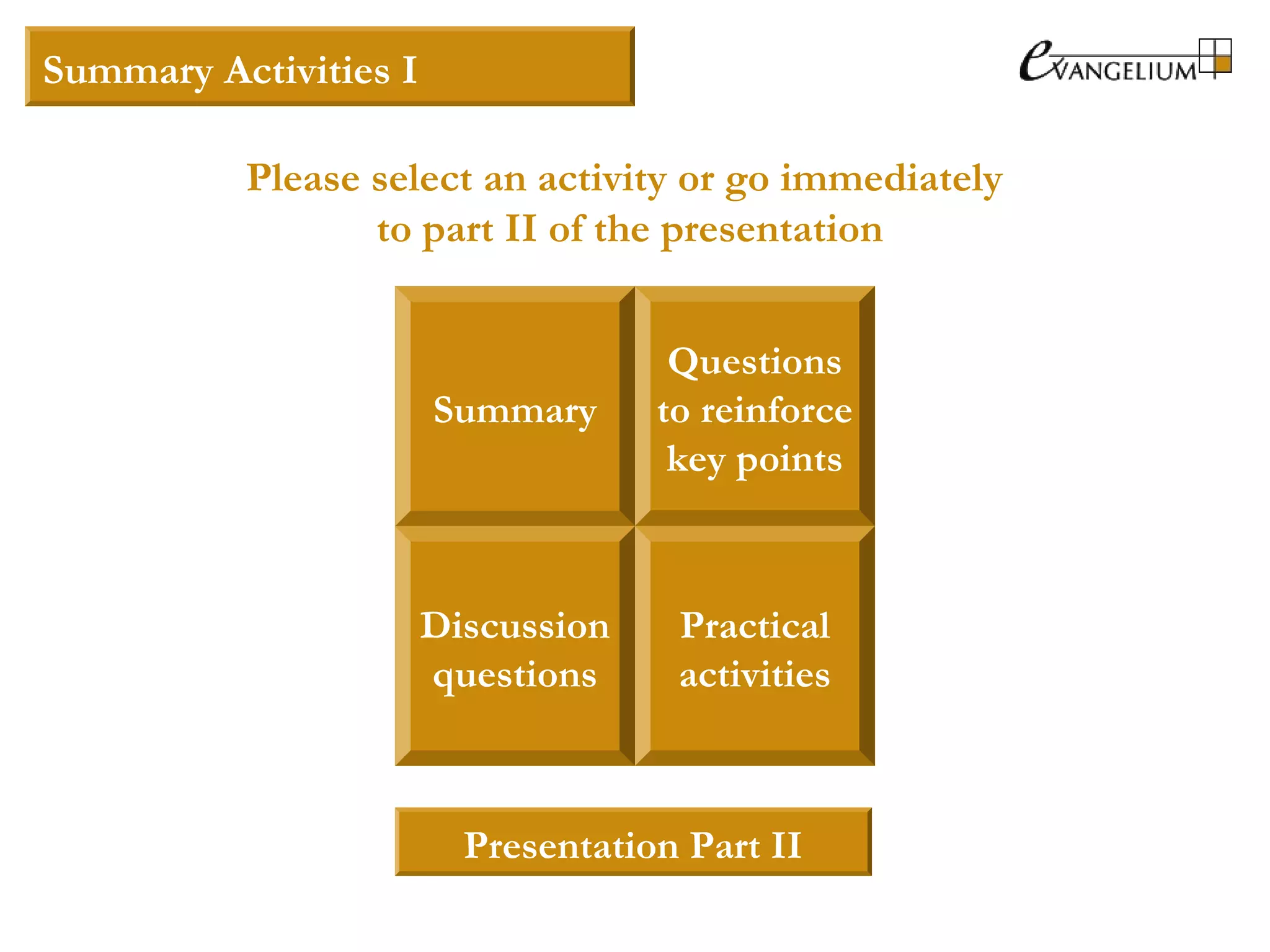 Summary Activities I

eVANGELIUM

Please select an activity or go immediately to part II of the presentation

Summary

Questions to reinforce key points

Discussion questions

Practical activities

Presentation Part II